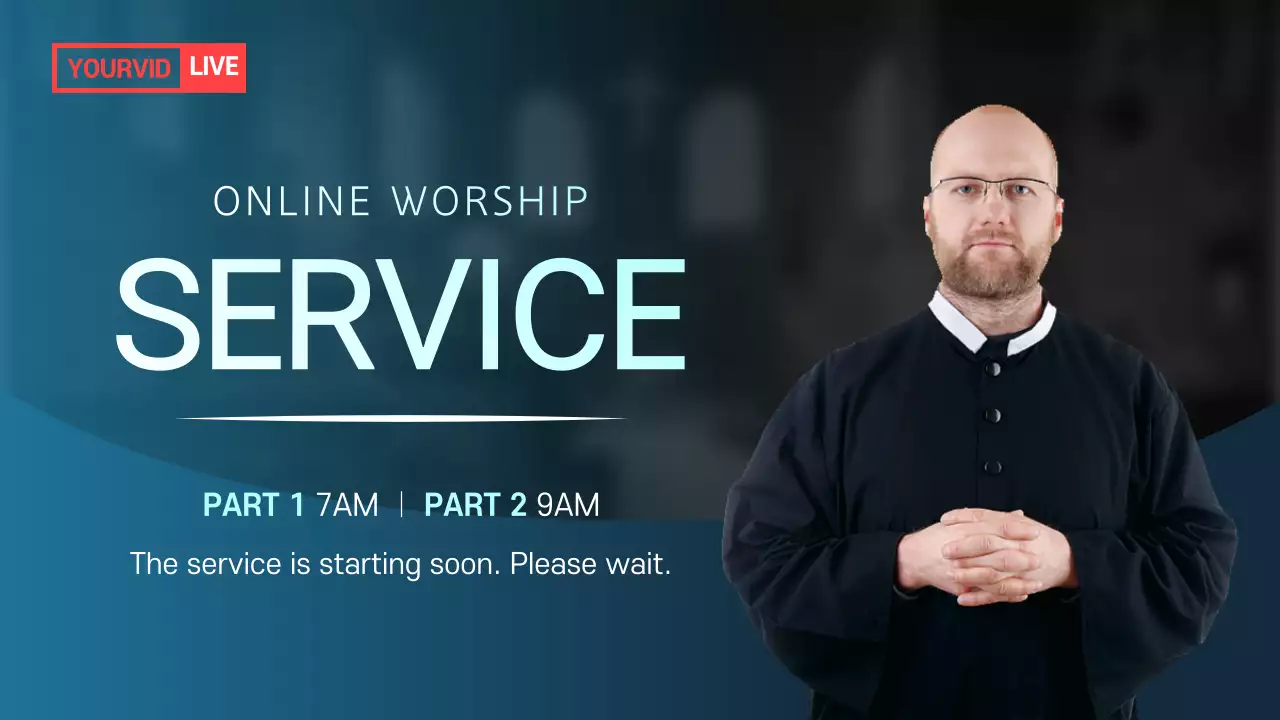 YOURVID LIVE

ONLINE WORSHIP

SERVICE

PART 1 7AM | PART 2 9AM

The service is starting soon. Please wait.